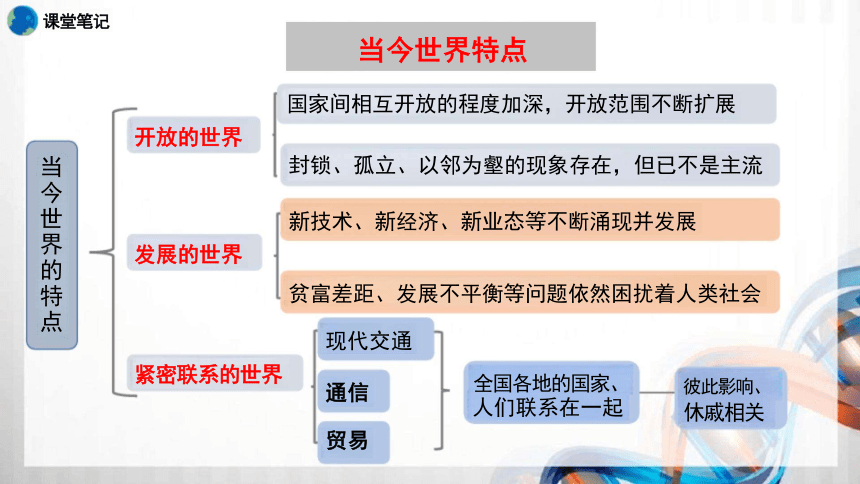 课堂笔记

当今世界特点

当今世界的特点

开放的世界

国家间相互开放的程度加深，开放范围不断扩展

封锁、孤立、以邻为壑的现象存在，但已不是主流

发展的世界

新技术、新经济、新业态等不断涌现并发展

贫富差距、发展不平衡等问题依然困扰着人类社会

紧密联系的世界

现代交通

通信

贸易

全国各地的国家、人们联系在一起

彼此影响、休戚相关